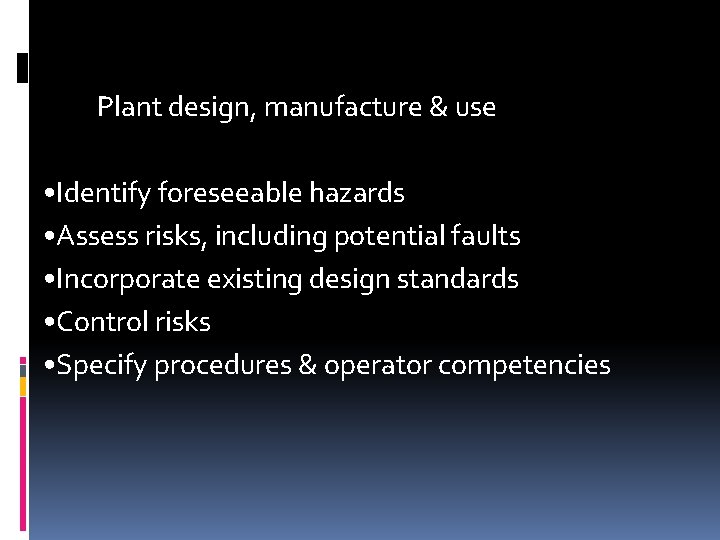 Plant design, manufacture & use

•Identify foreseeable hazards
•Assess risks, including potential faults
•Incorporate existing design standards
•Control risks
•Specify procedures & operator competencies